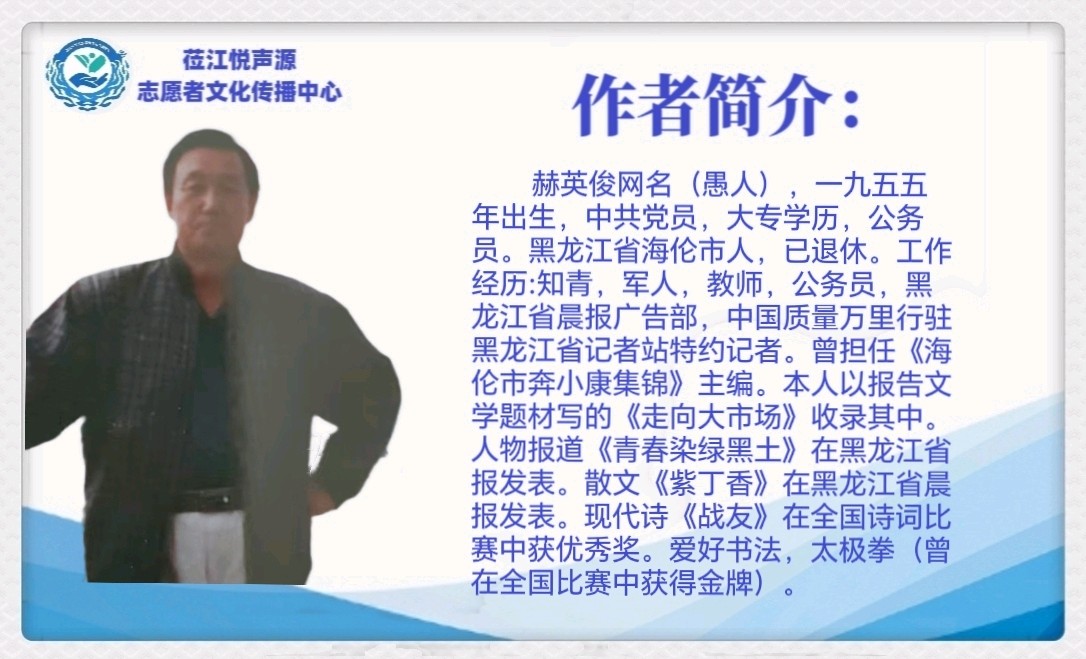 莅江悦声源
志愿者文化传播中心

作者简介：

赫英俊网名（愚人），一九五五年出生，中共党员，大专学历，公务员。黑龙江省海伦市人，已退休。工作经历:知青，军人，教师，公务员，黑龙江省晨报广告部，中国质量万里行驻黑龙江省记者站特约记者。曾担任《海伦市奔小康集锦》主编。本人以报告文学题材写的《走向大市场》收录其中。人物报道《青春染绿黑土》在黑龙江省报发表。散文《紫丁香》在黑龙江省晨报发表。现代诗《战友》在全国诗词比赛中获优秀奖。爱好书法，太极拳（曾在全国比赛中获得金牌）。